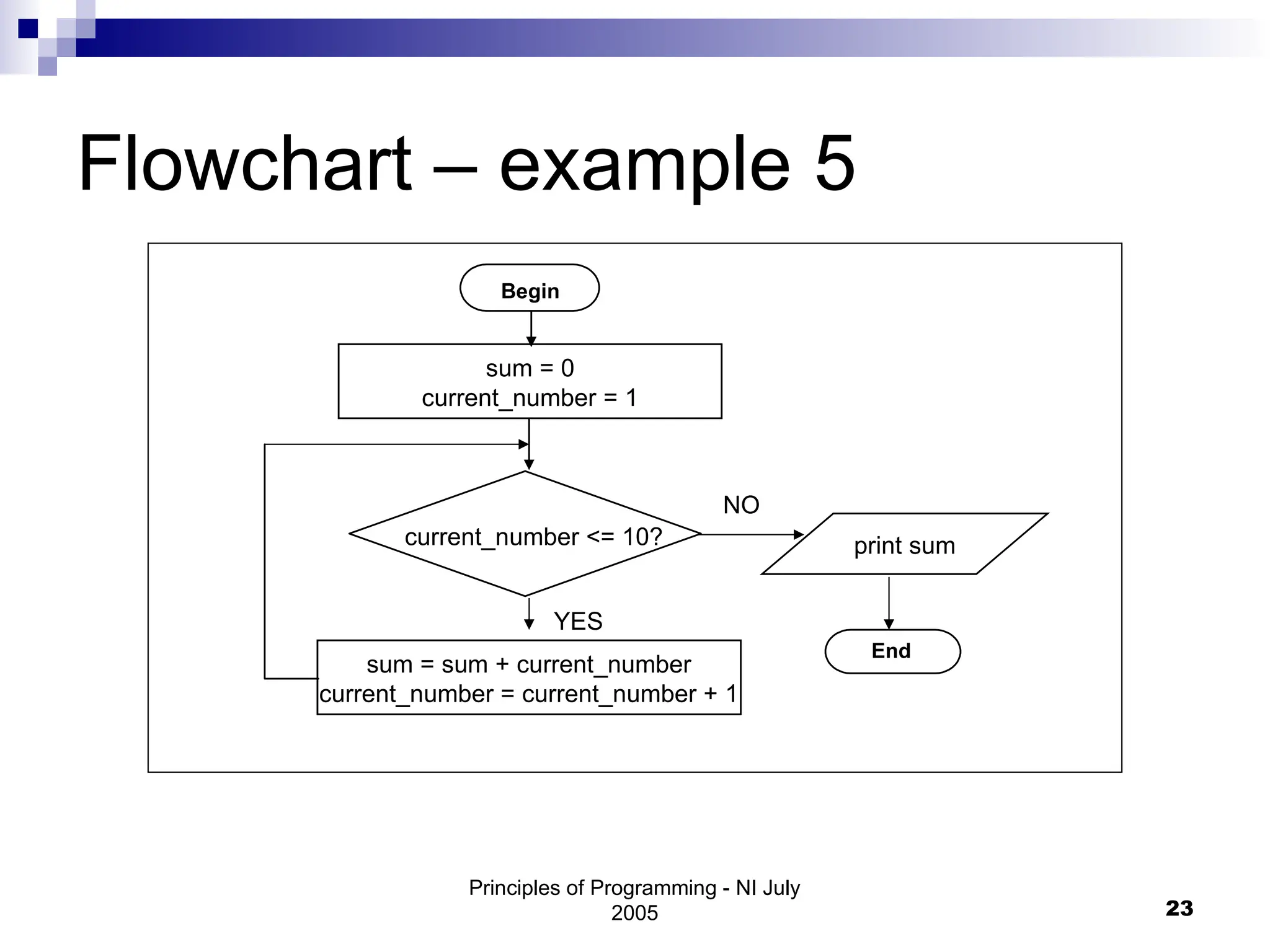 Flowchart – example 5

Begin

sum = 0
current_number = 1

current_number <= 10?

NO

print sum

YES

sum = sum + current_number
current_number = current_number + 1

End

Principles of Programming - NI July 2005

23